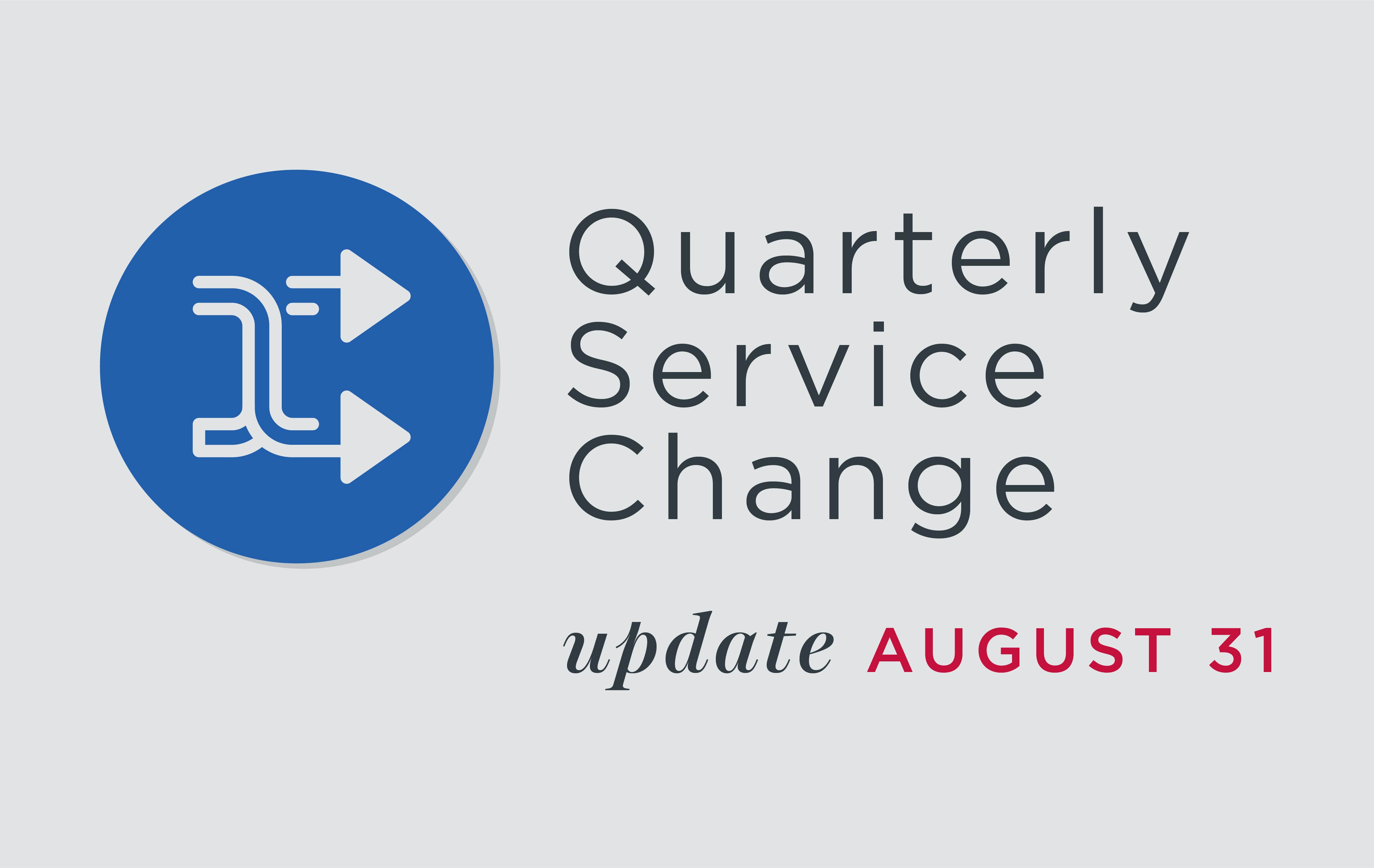 Quarterly Service Change

update AUGUST 31